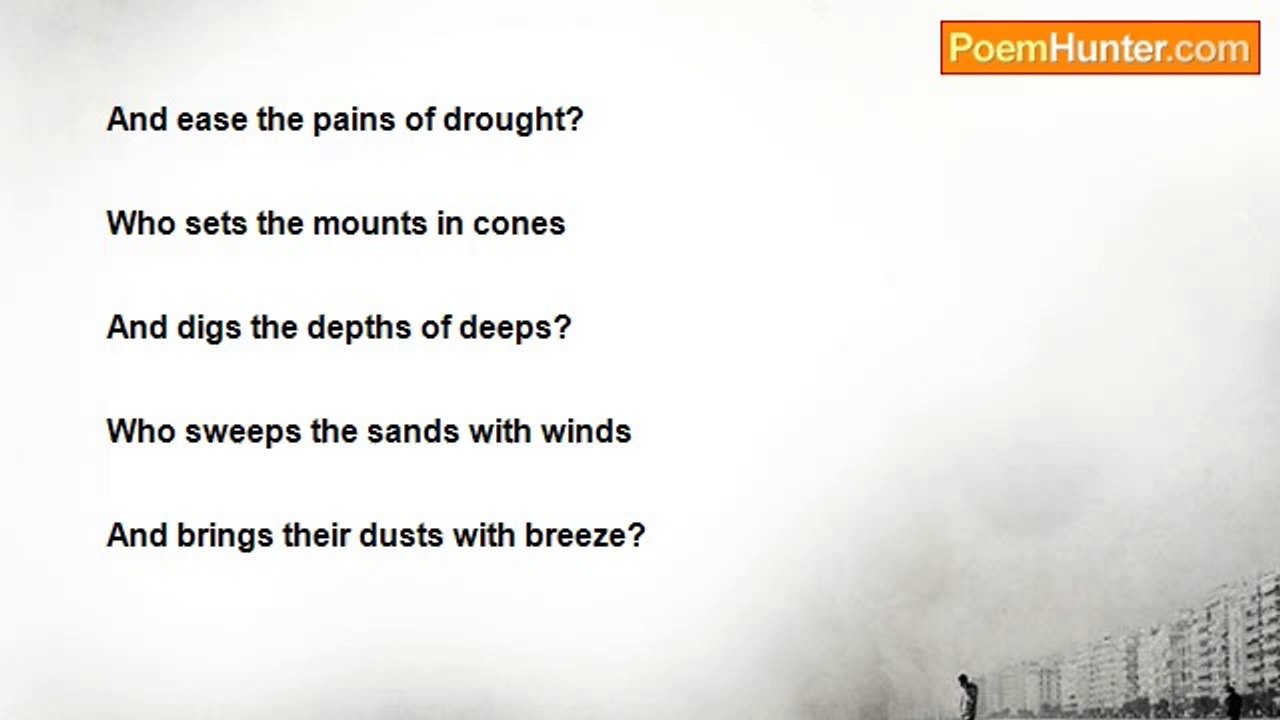 PoemHunter.com

And ease the pains of drought?

Who sets the mounts in cones

And digs the depths of deeps?

Who sweeps the sands with winds

And brings their dusts with breeze?